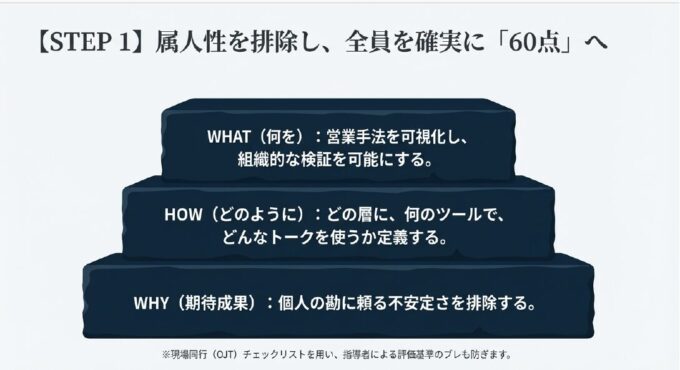 【STEP 1】属人性を排除し、全員を確実に「60点」へ

WHAT（何を）：営業手法を可視化し、組織的な検証を可能にする。

HOW（どのように）：どの層に、何のツールで、どんなトークを使うか定義する。

WHY（期待成果）：個人の勘に頼る不安定さを排除する。

※現場同行（OJT）チェックリストを用い、指導者による評価基準のブレも防ぎます。